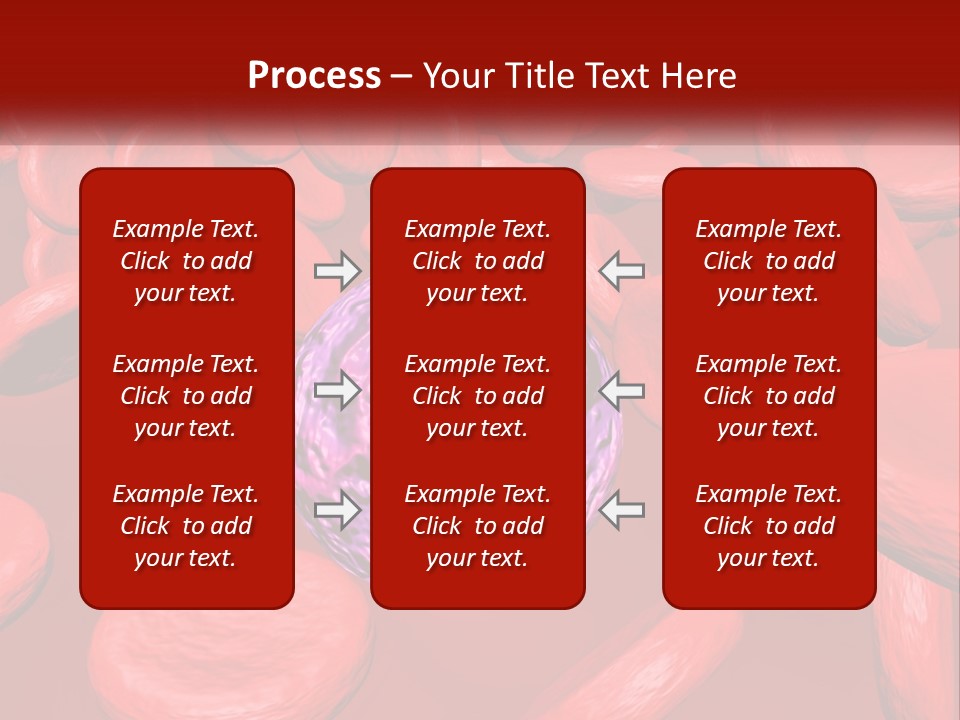 Process – Your Title Text Here

Example Text. Click to add your text.

Example Text. Click to add your text.

Example Text. Click to add your text.

Example Text. Click to add your text.

Example Text. Click to add your text.

Example Text. Click to add your text.

Example Text. Click to add your text.

Example Text. Click to add your text.

Example Text. Click to add your text.